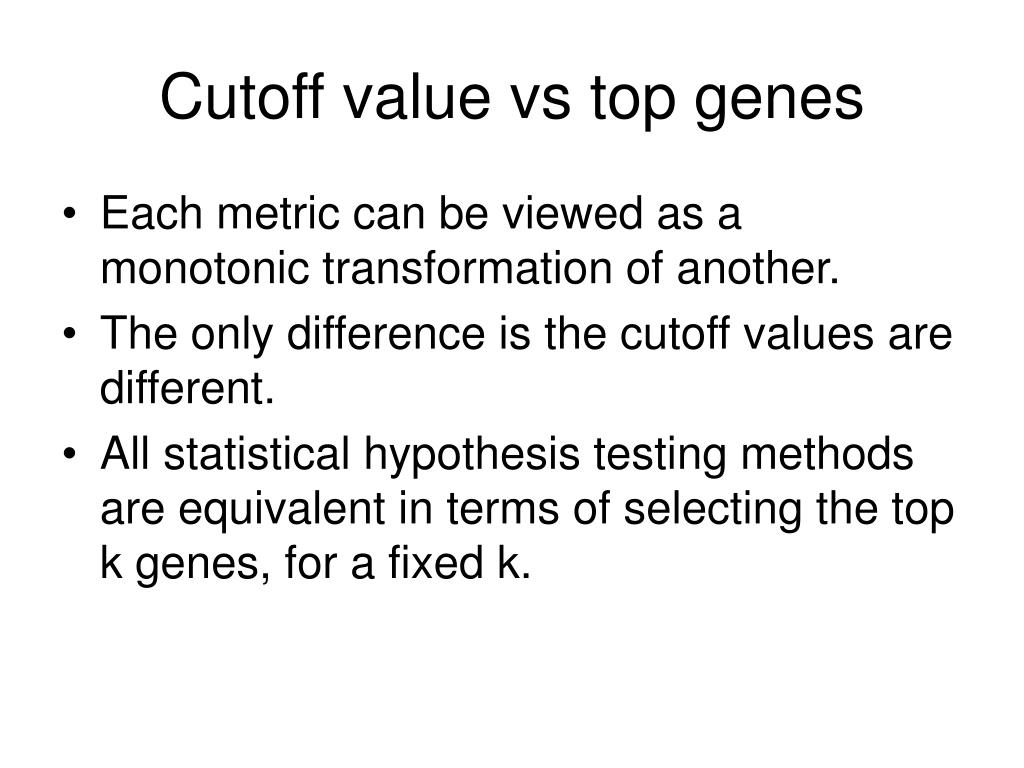 Cutoff value vs top genes

• Each metric can be viewed as a monotonic transformation of another.
• The only difference is the cutoff values are different.
• All statistical hypothesis testing methods are equivalent in terms of selecting the top k genes, for a fixed k.